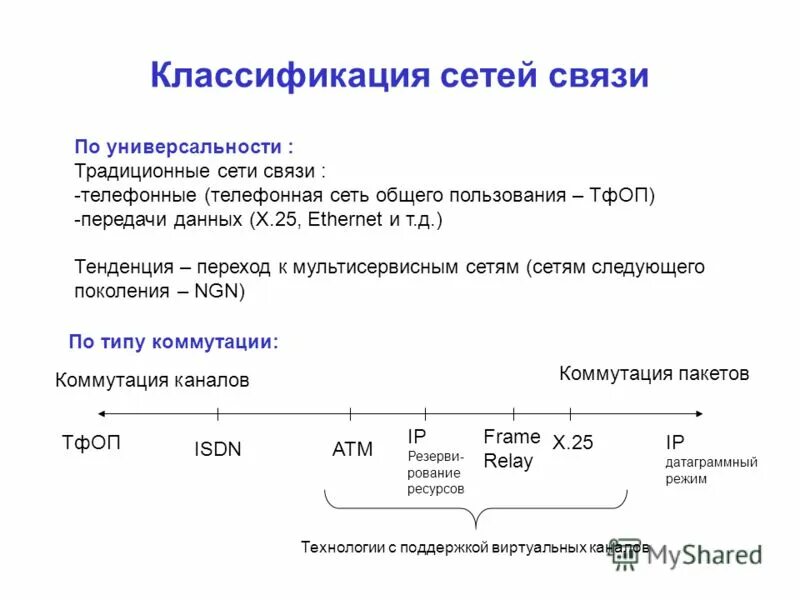 Классификация сетей связи

По универсальности :
Традиционные сети связи :
-телефонные (телефонная сеть общего пользования – ТфОП)
-передачи данных (X.25, Ethernet и т.д.)

Тенденция – переход к мультисервисным сетям (сетям следующего поколения – NGN)

По типу коммутации:

Коммутация каналов

Коммутация пакетов

ТфОП

ISDN

ATM

IP
Резервирование ресурсов

Frame Relay

X.25

IP
датаграммный режим

Технологии с поддержкой виртуальных каналов

MyShared